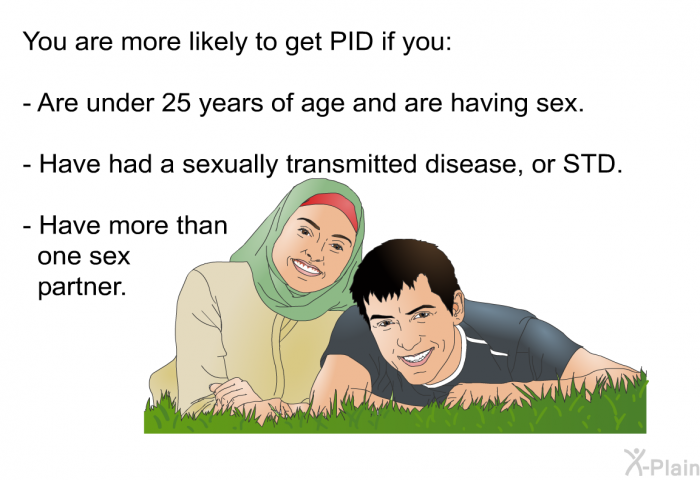 You are more likely to get PID if you:

- Are under 25 years of age and are having sex.

- Have had a sexually transmitted disease, or STD.

- Have more than one sex partner.

X-Plain